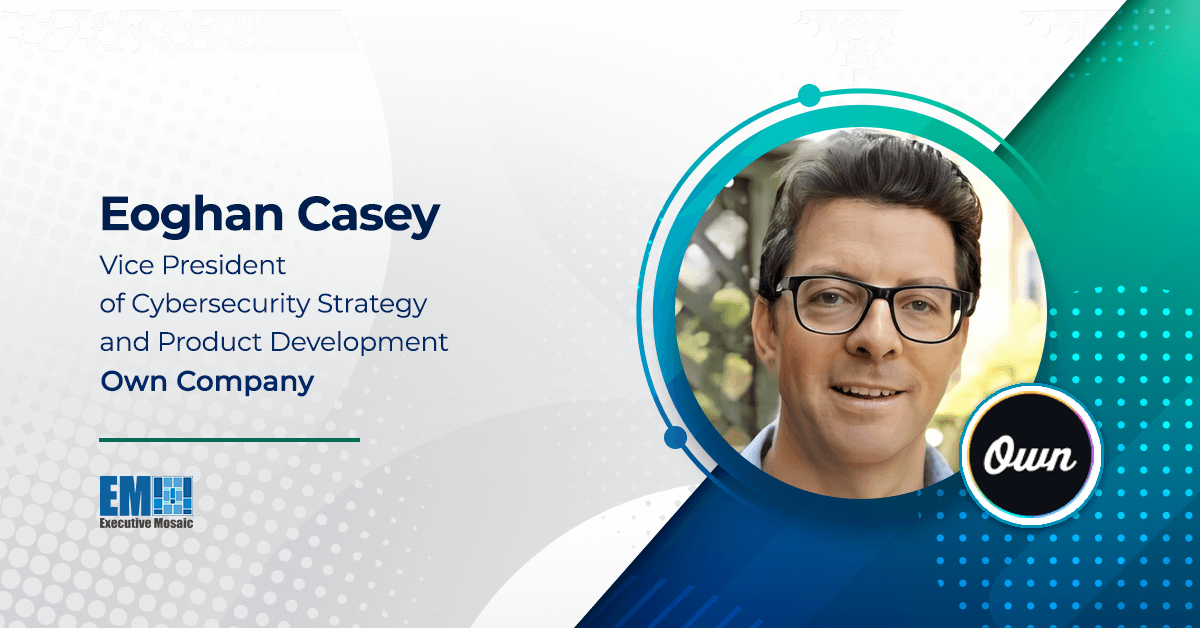 Eoghan Casey
Vice President of Cybersecurity Strategy and Product Development
Own Company

EM
Executive Mosaic

Own